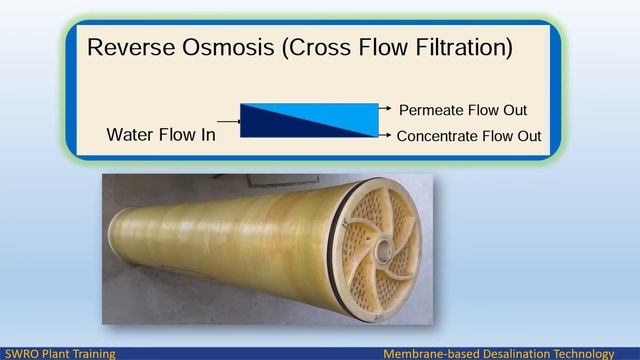 Reverse Osmosis (Cross Flow Filtration)

Water Flow In

Permeate Flow Out

Concentrate Flow Out

SWRO Plant Training

Membrane-based Desalination Technology